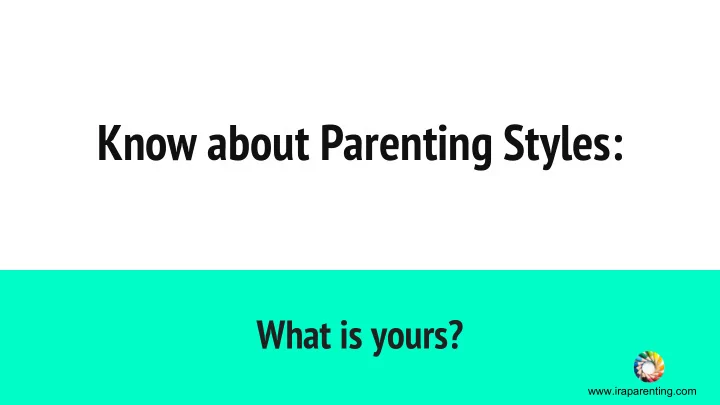 Know about Parenting Styles:

What is yours?

www.iraparenting.com